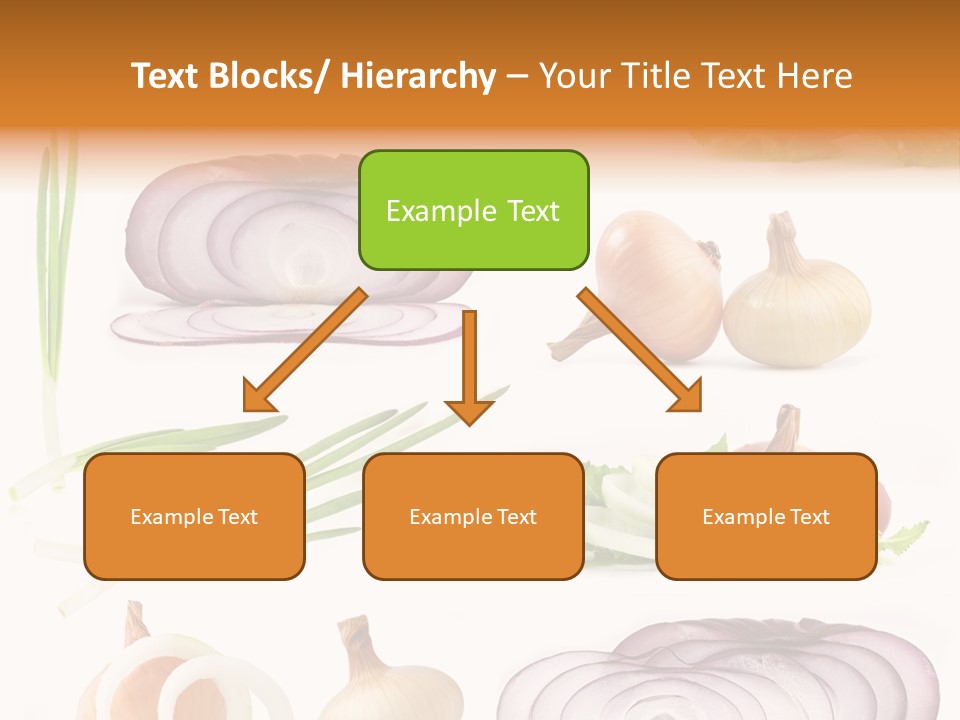 Text Blocks/ Hierarchy – Your Title Text Here

Example Text

Example Text

Example Text

Example Text